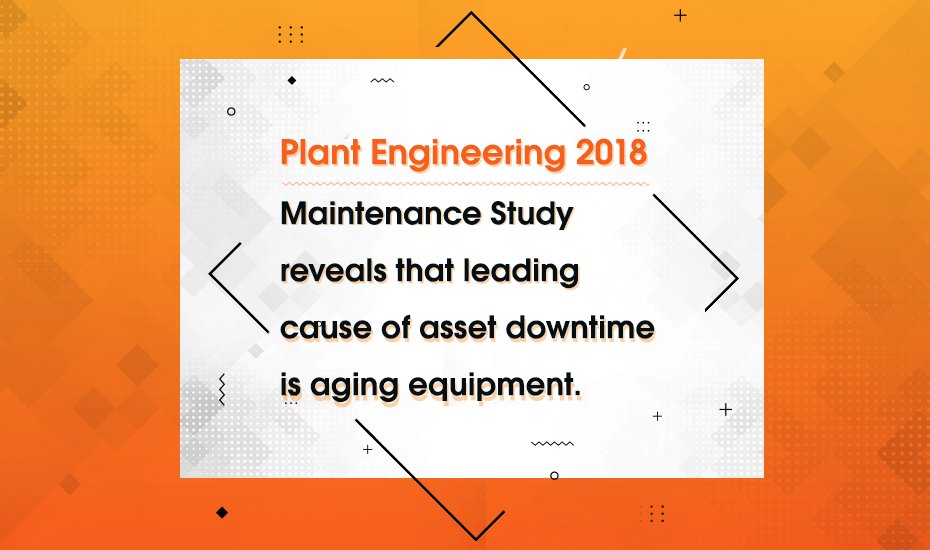 Plant Engineering 2018

Maintenance Study reveals that leading cause of asset downtime is aging equipment.